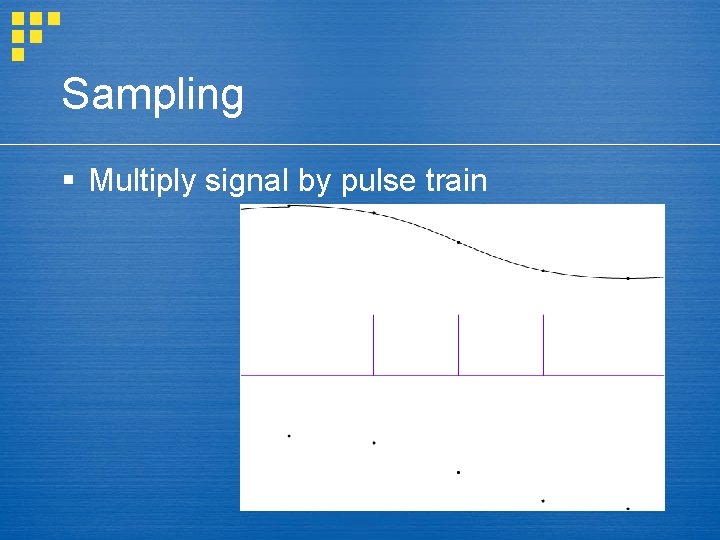 Sampling

▪ Multiply signal by pulse train